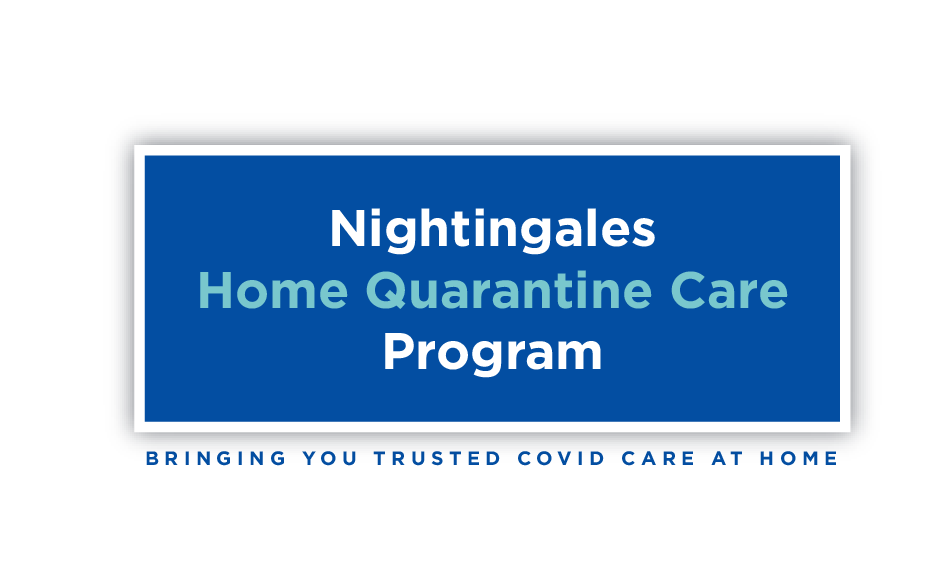 Nightingales
Home Quarantine Care
Program

BRINGING YOU TRUSTED COVID CARE AT HOME